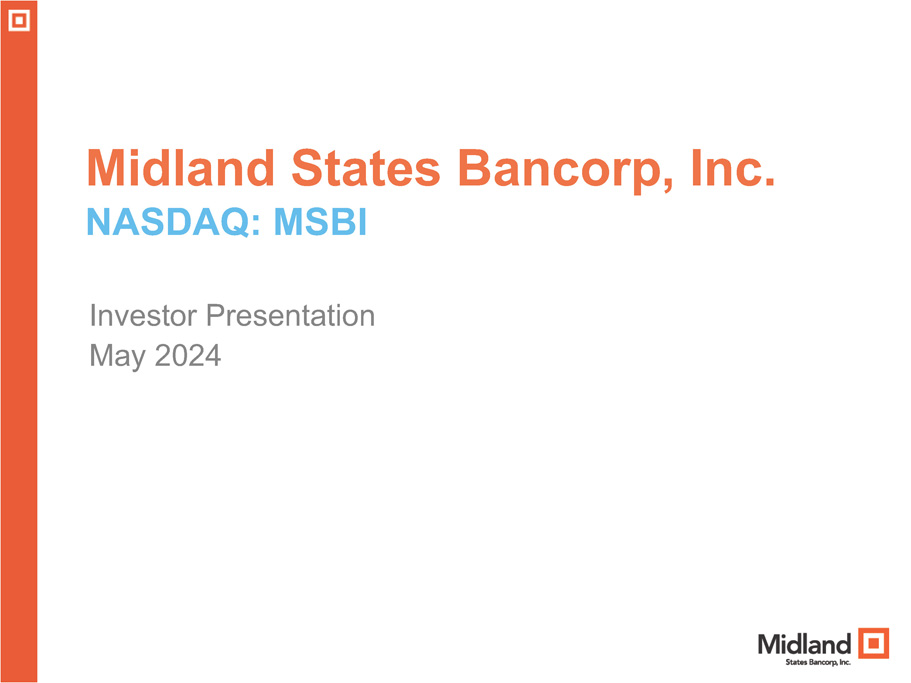 Midland States Bancorp, Inc.
NASDAQ: MSBI

Investor Presentation
May 2024

Midland
States Bancorp, Inc.